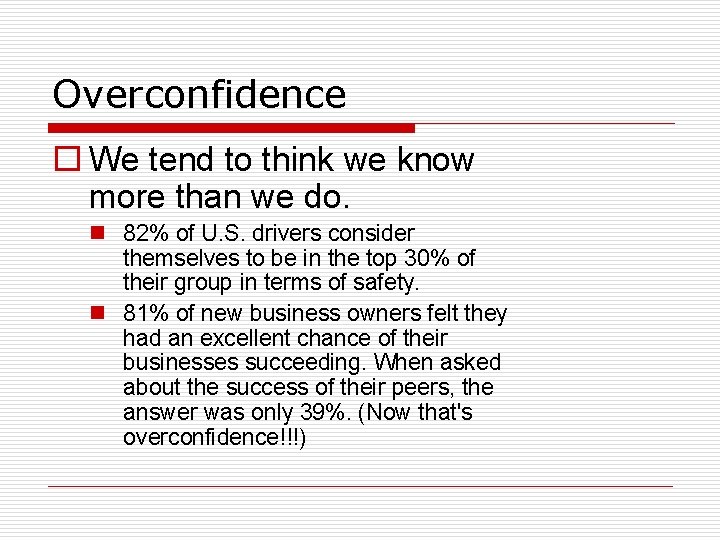 Overconfidence

We tend to think we know more than we do.

82% of U.S. drivers consider themselves to be in the top 30% of their group in terms of safety.

81% of new business owners felt they had an excellent chance of their businesses succeeding. When asked about the success of their peers, the answer was only 39%. (Now that's overconfidence!!!)